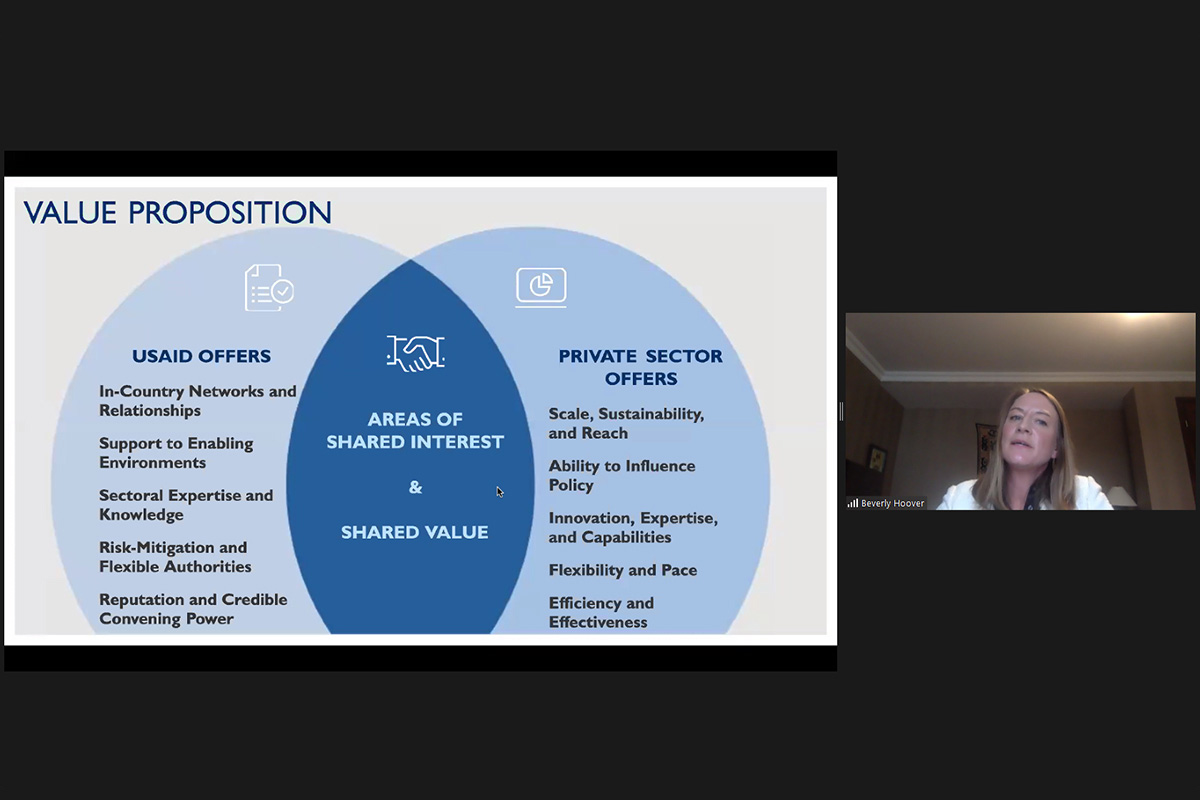 VALUE PROPOSITION

USAID OFFERS

In-Country Networks and Relationships

Support to Enabling Environments

Sectoral Expertise and Knowledge

Risk-Mitigation and Flexible Authorities

Reputation and Credible Convening Power

AREAS OF SHARED INTEREST

&

SHARED VALUE

PRIVATE SECTOR OFFERS

Scale, Sustainability, and Reach

Ability to Influence Policy

Innovation, Expertise, and Capabilities

Flexibility and Pace

Efficiency and Effectiveness

Beverly Hoover